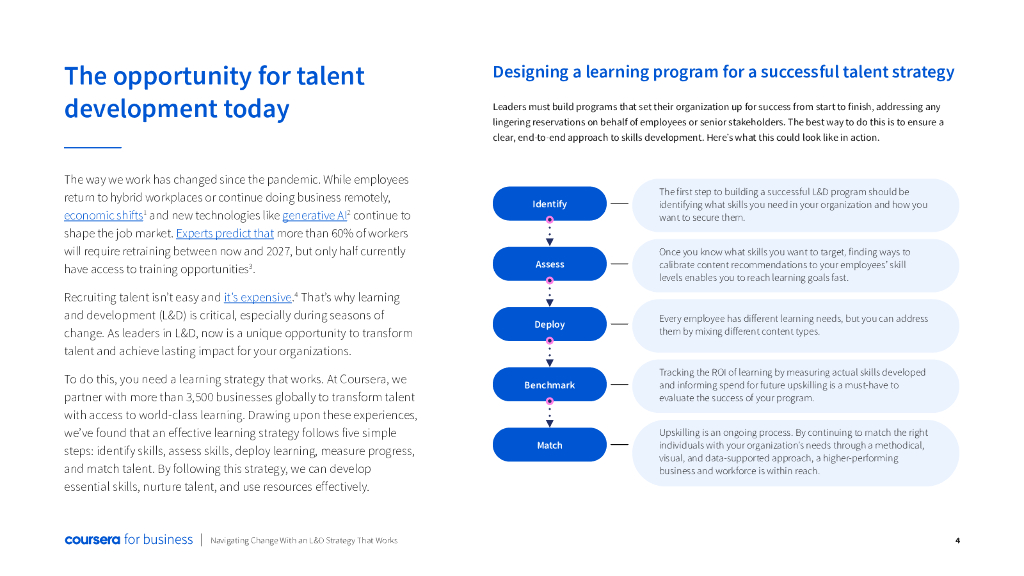 The opportunity for talent development today

The way we work has changed since the pandemic. While employees return to hybrid workplaces or continue doing business remotely, economic shifts$^1$ and new technologies like generative AI$^2$ continue to shape the job market. Experts predict that more than 60% of workers will require retraining between now and 2027, but only half currently have access to training opportunities$^3$.

Recruiting talent isn't easy and it's expensive.$^4$ That's why learning and development (L&D) is critical, especially during seasons of change. As leaders in L&D, now is a unique opportunity to transform talent and achieve lasting impact for your organizations.

To do this, you need a learning strategy that works. At Coursera, we partner with more than 3,500 businesses globally to transform talent with access to world-class learning. Drawing upon these experiences, we've found that an effective learning strategy follows five simple steps: identify skills, assess skills, deploy learning, measure progress, and match talent. By following this strategy, we can develop essential skills, nurture talent, and use resources effectively.

Designing a learning program for a successful talent strategy

Leaders must build programs that set their organization up for success from start to finish, addressing any lingering reservations on behalf of employees or senior stakeholders. The best way to do this is to ensure a clear, end-to-end approach to skills development. Here's what this could look like in action.

Identify

The first step to building a successful L&D program should be identifying what skills you need in your organization and how you want to secure them.

Assess

Once you know what skills you want to target, finding ways to calibrate content recommendations to your employees' skill levels enables you to reach learning goals fast.

Deploy

Every employee has different learning needs, but you can address them by mixing different content types.

Benchmark

Tracking the ROI of learning by measuring actual skills developed and informing spend for future upskilling is a must-have to evaluate the success of your program.

Match

Upskilling is an ongoing process. By continuing to match the right individuals with your organization's needs through a methodical, visual, and data-supported approach, a higher-performing business and workforce is within reach.

coursera for business | Navigating Change With an L&D Strategy That Works

4